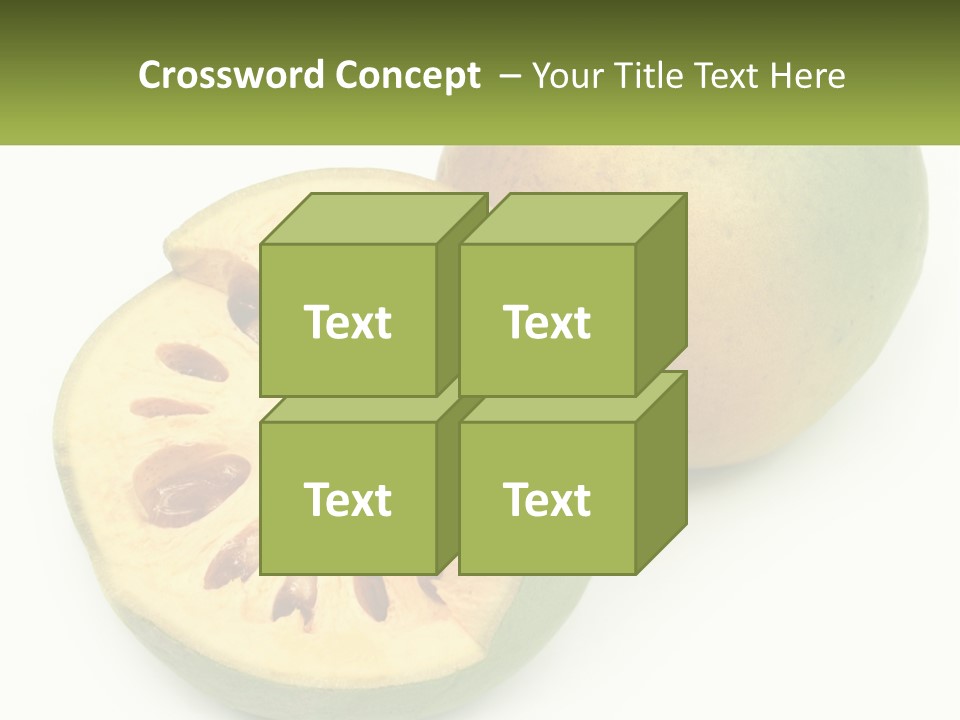 Crossword Concept – Your Title Text Here

Text

Text

Text

Text